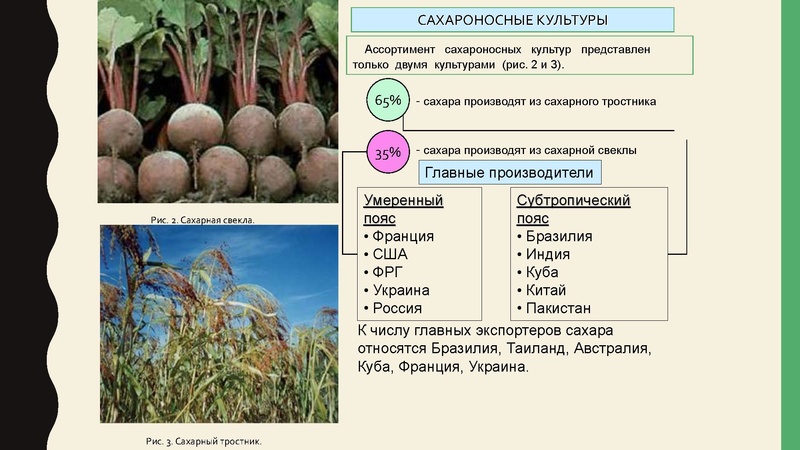 САХАРОНОСНЫЕ КУЛЬТУРЫ

Ассортимент сахароносных культур представлен только двумя культурами (рис. 2 и 3).

65% - сахара производят из сахарного тростника

35% - сахара производят из сахарной свеклы

Главные производители

Умеренный пояс
• Франция
• США
• ФРГ
• Украина
• Россия

Субтропический пояс
• Бразилия
• Индия
• Куба
• Китай
• Пакистан

К числу главных экспортеров сахара относятся Бразилия, Таиланд, Австралия, Куба, Франция, Украина.

Рис. 2. Сахарная свекла.

Рис. 3. Сахарный тростник.